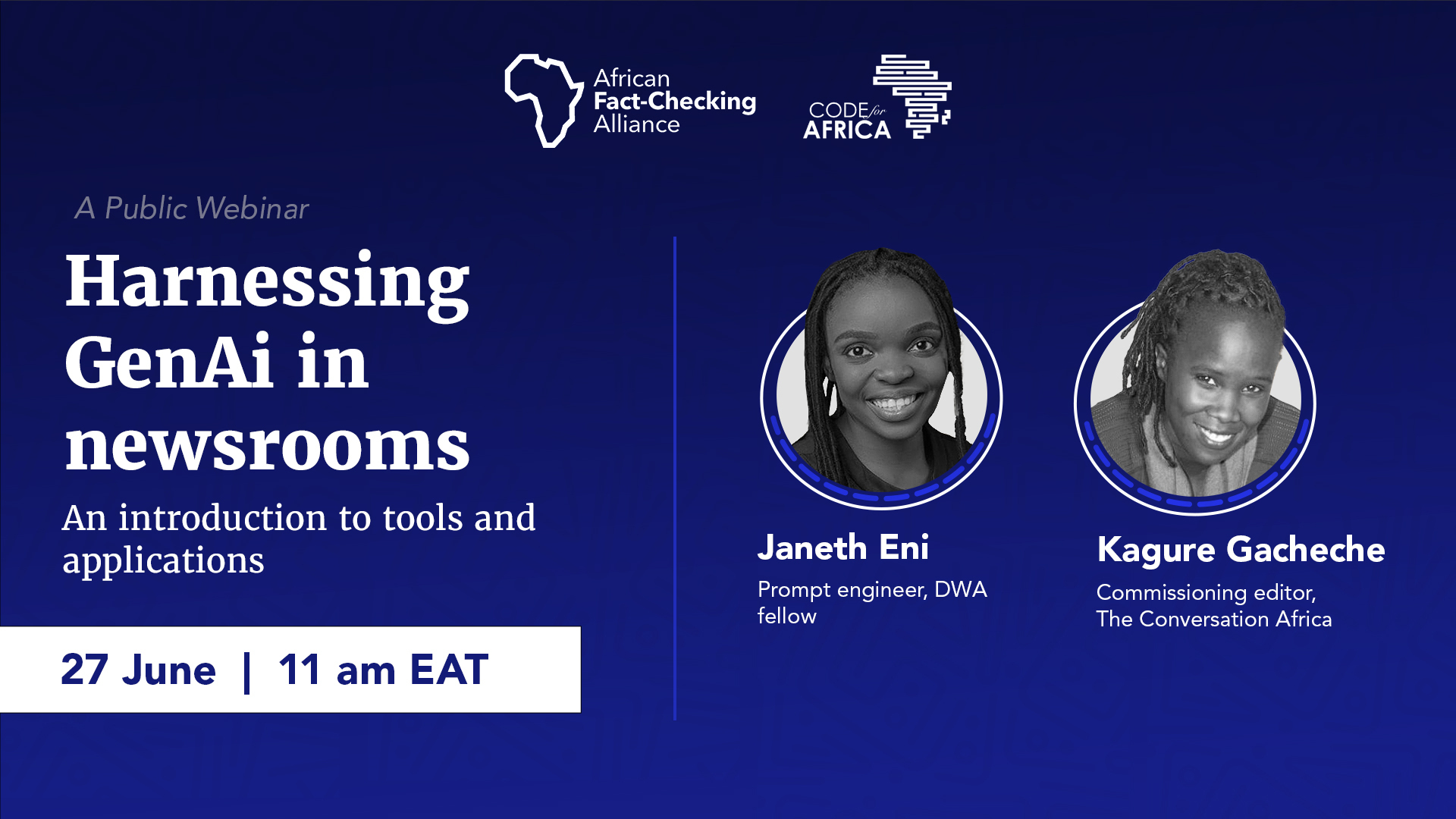 African Fact-Checking Alliance

CODE for AFRICA

A Public Webinar

Harnessing GenAi in newsrooms

An introduction to tools and applications

27 June | 11 am EAT

Janeth Eni
Prompt engineer, DWA fellow

Kagure Gacheche
Commissioning editor, The Conversation Africa